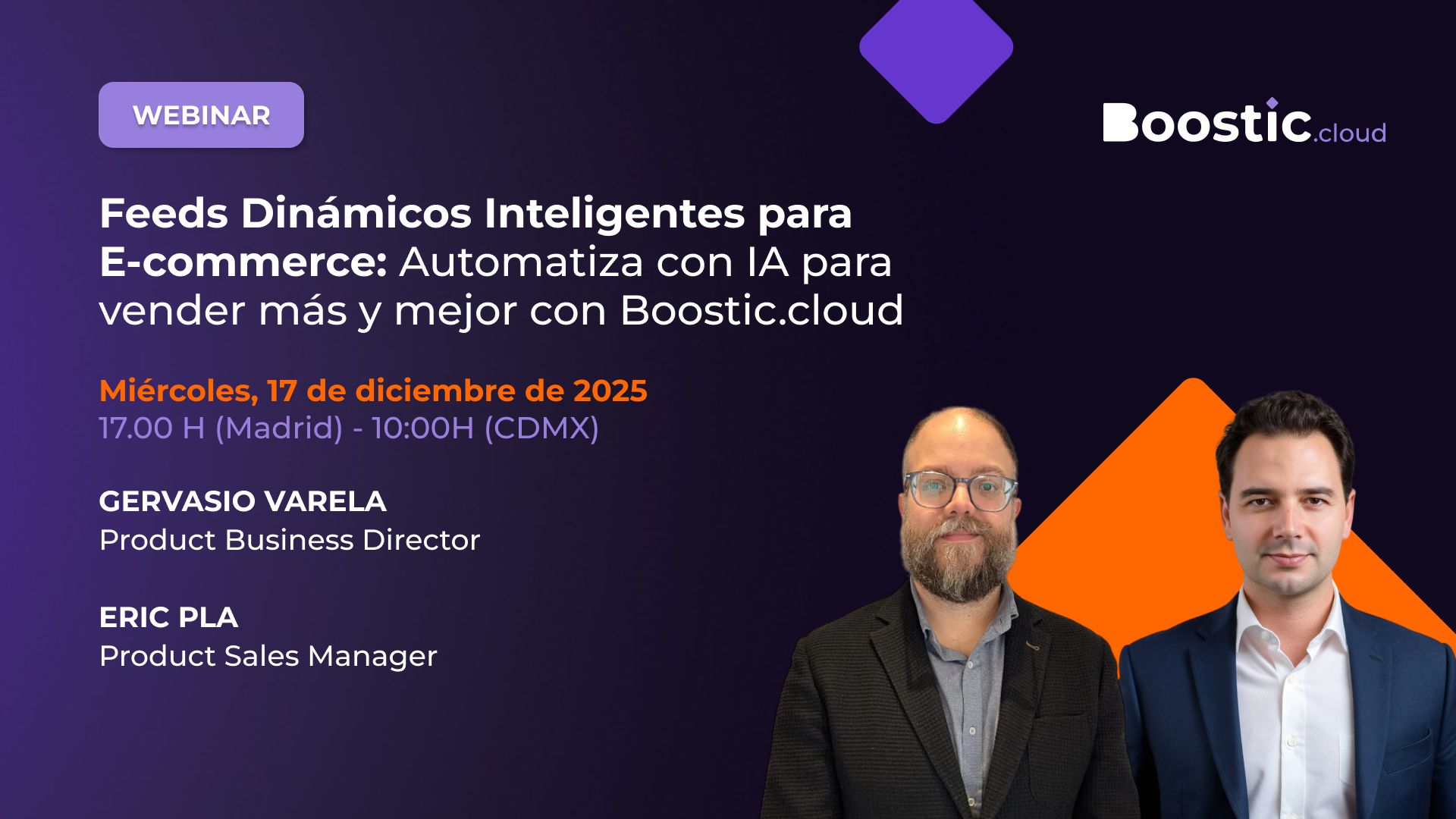 WEBINAR

Boostic.cloud

Feeds Dinámicos Inteligentes para E-commerce: Automatiza con IA para vender más y mejor con Boostic.cloud

Miércoles, 17 de diciembre de 2025
17.00 H (Madrid) - 10:00H (CDMX)

GERVASIO VARELA
Product Business Director

ERIC PLA
Product Sales Manager